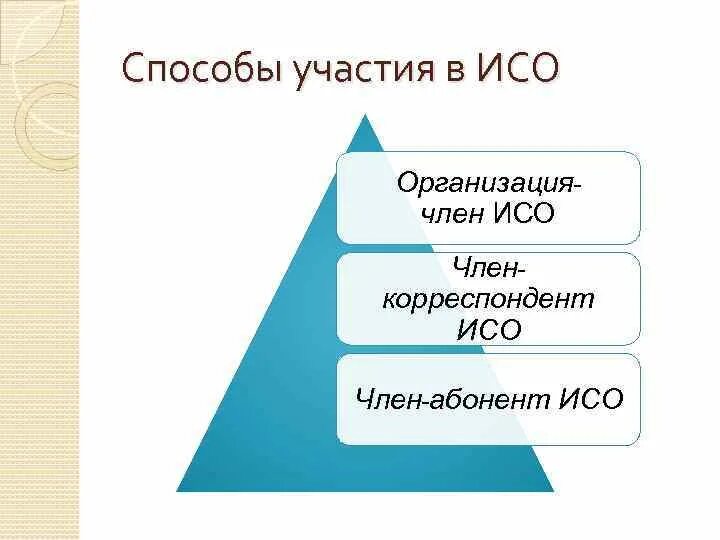 Способы участия в ИСО

Организация-член ИСО

Член-корреспондент ИСО

Член-абонент ИСО